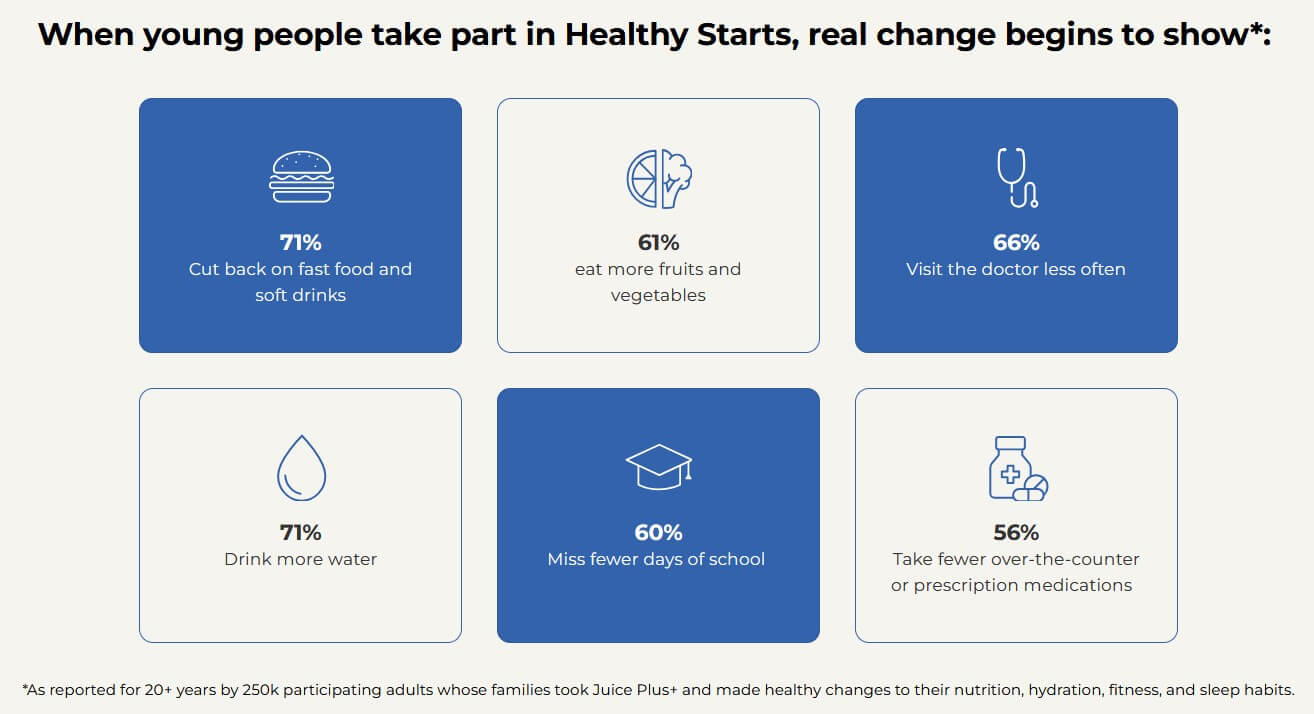 When young people take part in Healthy Starts, real change begins to show*:

71%
Cut back on fast food and soft drinks

61%
eat more fruits and vegetables

66%
Visit the doctor less often

71%
Drink more water

60%
Miss fewer days of school

56%
Take fewer over-the-counter or prescription medications

*As reported for 20+ years by 250k participating adults whose families took Juice Plus+ and made healthy changes to their nutrition, hydration, fitness, and sleep habits.